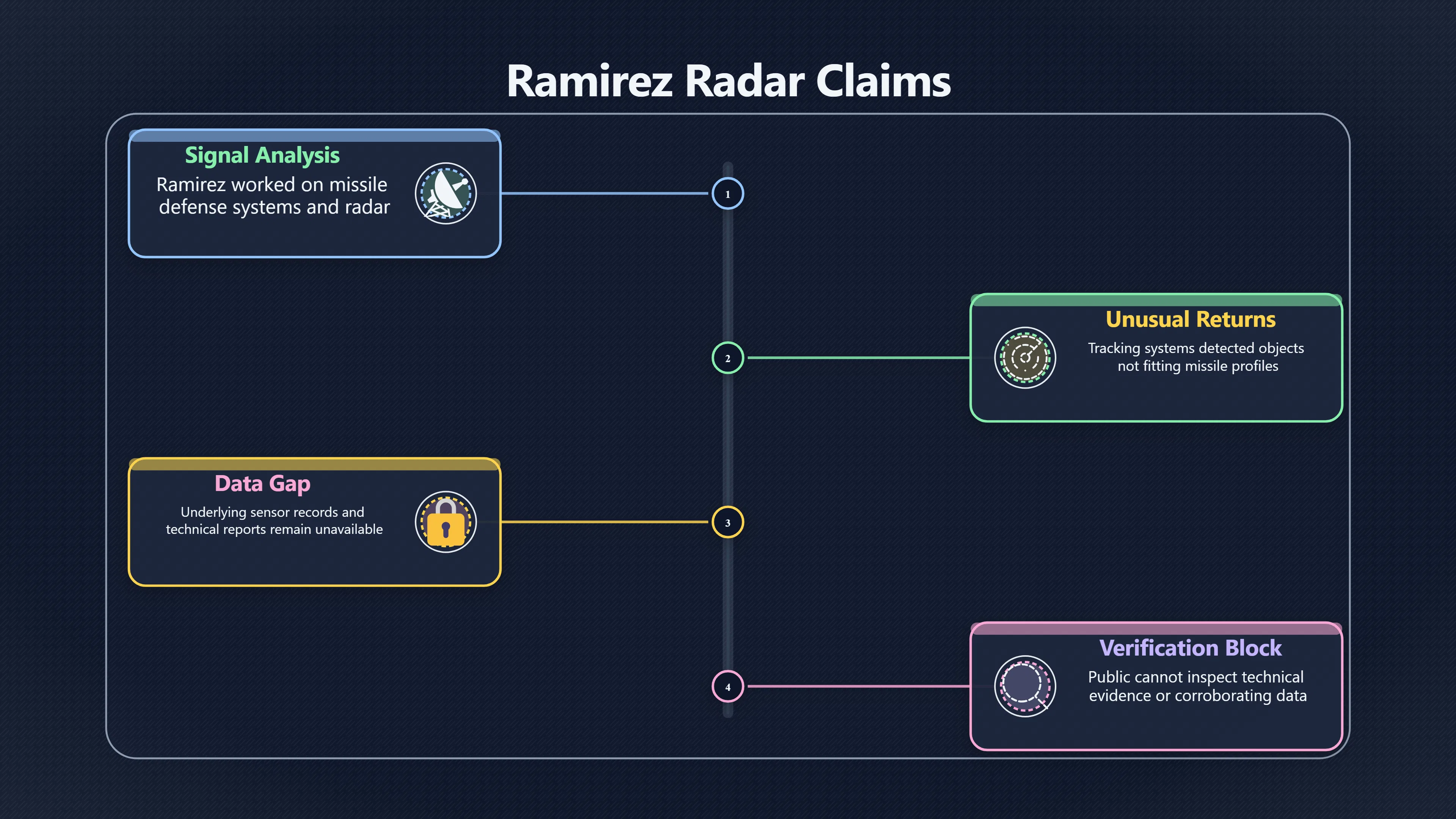 Ramirez Radar Claims

Signal Analysis
Ramirez worked on missile defense systems and radar

1

2

Unusual Returns
Tracking systems detected objects not fitting missile profiles

Data Gap
Underlying sensor records and technical reports remain unavailable

3

4

Verification Block
Public cannot inspect technical evidence or corroborating data